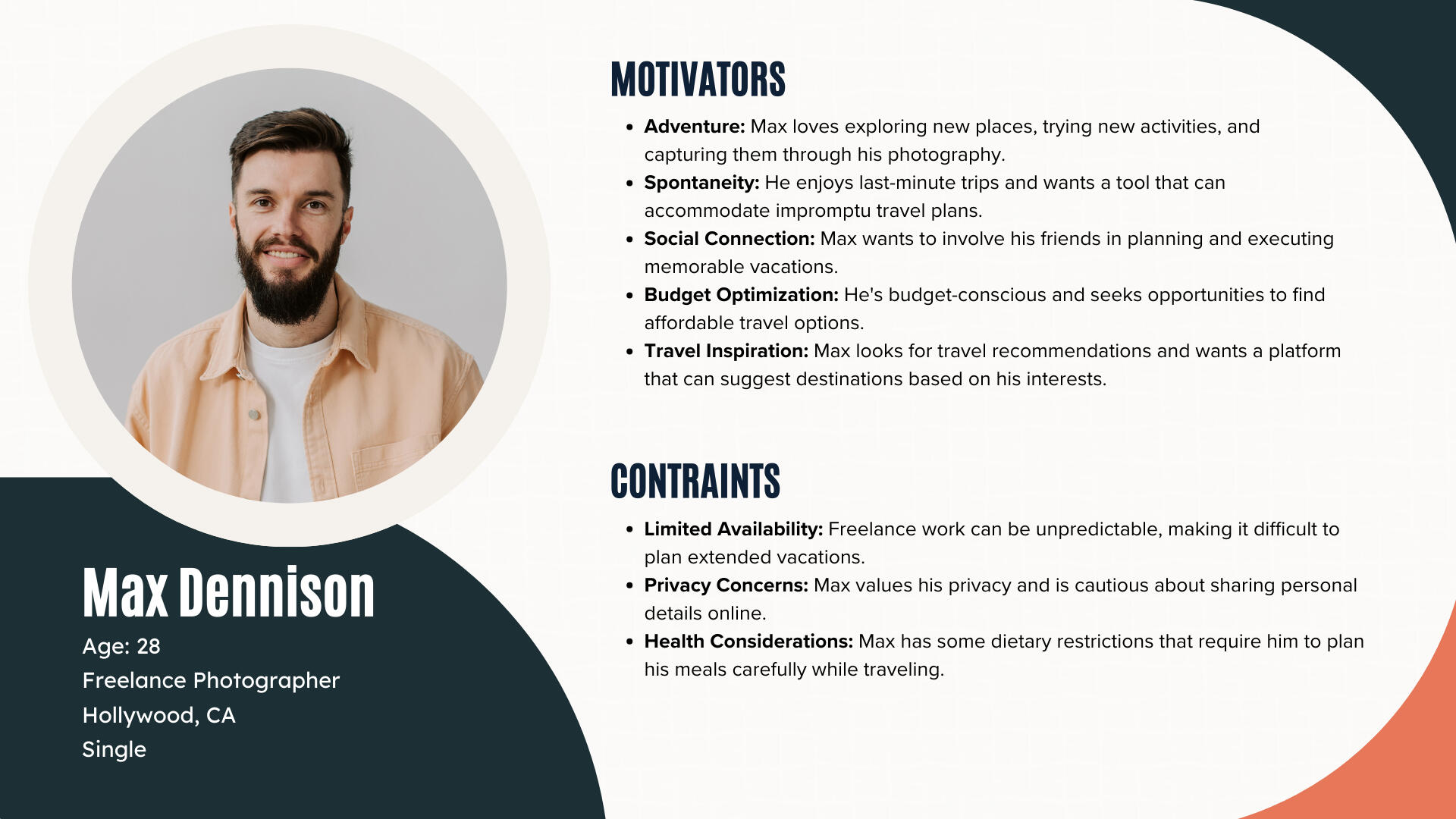 Max Dennison

Age: 28
Freelance Photographer
Hollywood, CA
Single

MOTIVATORS

• Adventure: Max loves exploring new places, trying new activities, and capturing them through his photography.
• Spontaneity: He enjoys last-minute trips and wants a tool that can accommodate impromptu travel plans.
• Social Connection: Max wants to involve his friends in planning and executing memorable vacations.
• Budget Optimization: He's budget-conscious and seeks opportunities to find affordable travel options.
• Travel Inspiration: Max looks for travel recommendations and wants a platform that can suggest destinations based on his interests.

CONTRAINTS

• Limited Availability: Freelance work can be unpredictable, making it difficult to plan extended vacations.
• Privacy Concerns: Max values his privacy and is cautious about sharing personal details online.
• Health Considerations: Max has some dietary restrictions that require him to plan his meals carefully while traveling.